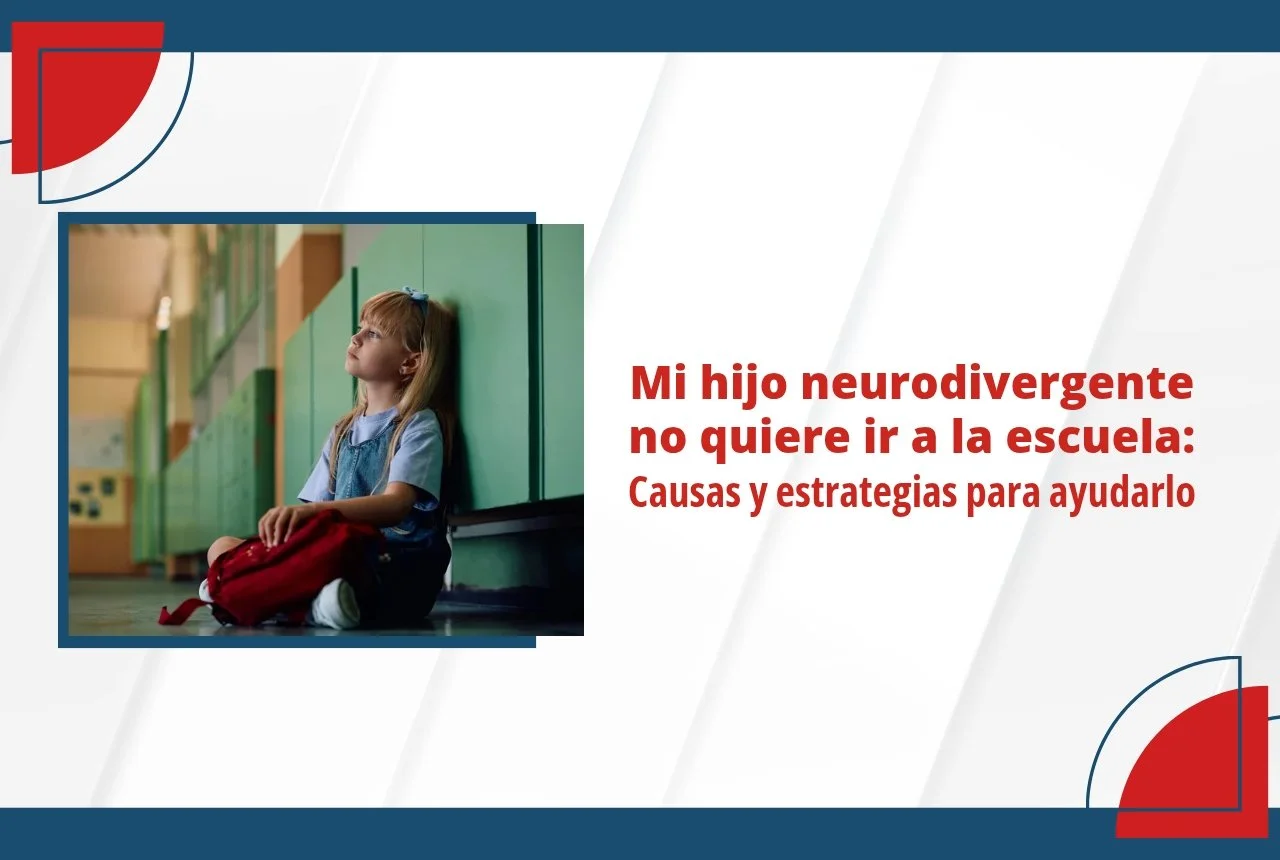 Mi hijo neurodivergente no quiere ir a la escuela:
Causas y estrategias para ayudarlo